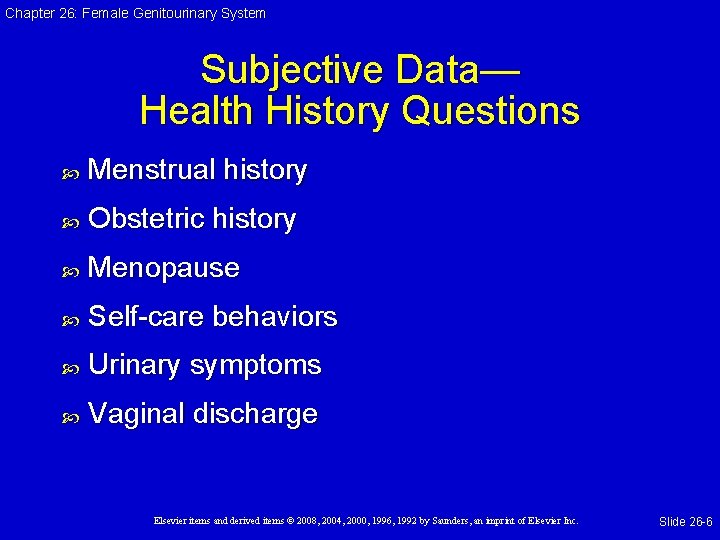 Chapter 26: Female Genitourinary System

Subjective Data—
Health History Questions

Menstrual history

Obstetric history

Menopause

Self-care behaviors

Urinary symptoms

Vaginal discharge

Elsevier items and derived items © 2008, 2004, 2000, 1996, 1992 by Saunders, an imprint of Elsevier Inc.

Slide 26-6